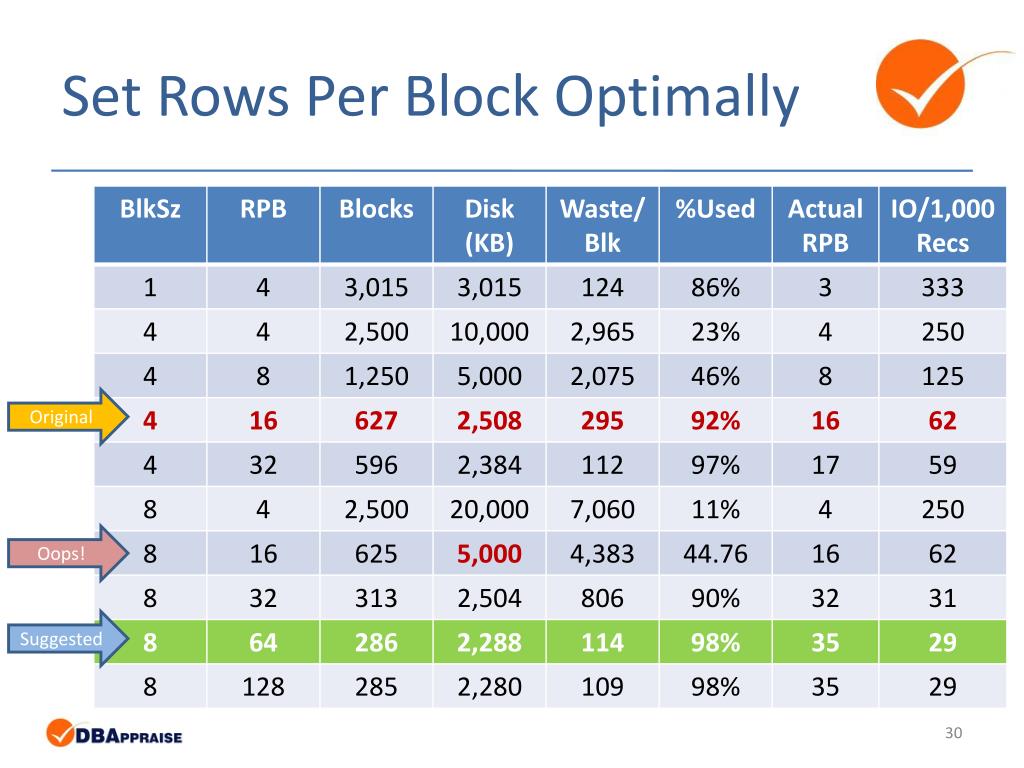 Set Rows Per Block Optimally

| BlkSz | RPB | Blocks | Disk (KB) | Waste/ Blk | %Used | Actual RPB | IO/1,000 Recs |
|---|---|---|---|---|---|---|---|
| 1 | 4 | 3,015 | 3,015 | 124 | 86% | 3 | 333 |
| 4 | 4 | 2,500 | 10,000 | 2,965 | 23% | 4 | 250 |
| 4 | 8 | 1,250 | 5,000 | 2,075 | 46% | 8 | 125 |
| 4 | 16 | 627 | 2,508 | 295 | 92% | 16 | 62 |
| 4 | 32 | 596 | 2,384 | 112 | 97% | 17 | 59 |
| 8 | 4 | 2,500 | 20,000 | 7,060 | 11% | 4 | 250 |
| 8 | 16 | 625 | 5,000 | 4,383 | 44.76 | 16 | 62 |
| 8 | 32 | 313 | 2,504 | 806 | 90% | 32 | 31 |
| 8 | 64 | 286 | 2,288 | 114 | 98% | 35 | 29 |
| 8 | 128 | 285 | 2,280 | 109 | 98% | 35 | 29 |

Original
Oops!
Suggested

DBAPPRAISE

30